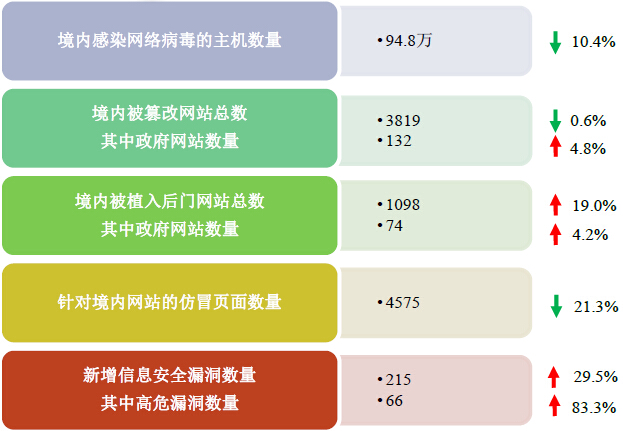 境内感染网络病毒的主机数量
• 94.8万
10.4%

境内被篡改网站总数
其中政府网站数量
• 3819
• 132
0.6%
4.8%

境内被植入后门网站总数
其中政府网站数量
• 1098
• 74
19.0%
4.2%

针对境内网站的仿冒页面数量
• 4575
21.3%

新增信息安全漏洞数量
其中高危漏洞数量
• 215
• 66
29.5%
83.3%